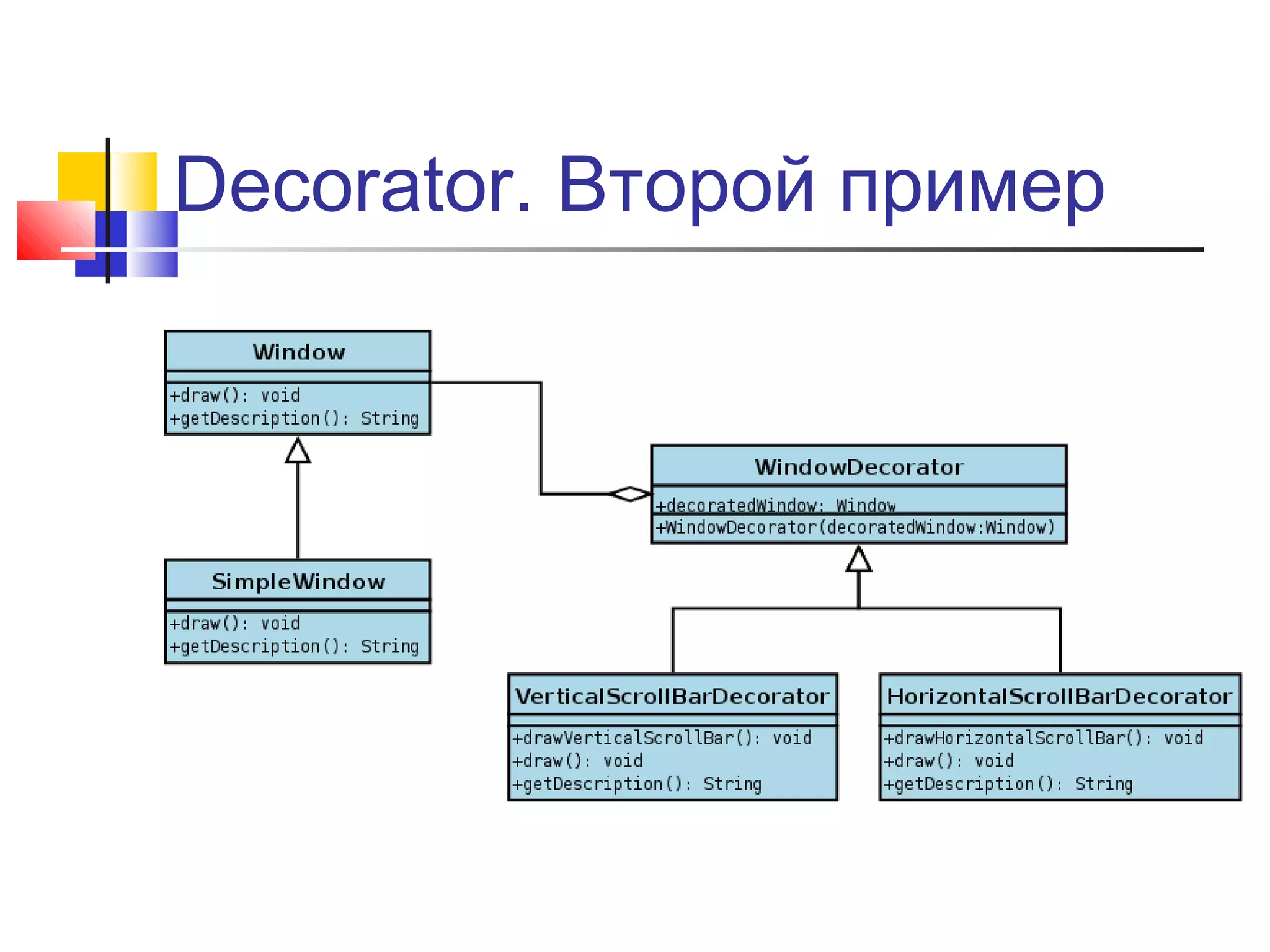 Decorator. Второй пример

Window

+draw(): void
+getDescription(): String

SimpleWindow

+draw(): void
+getDescription(): String

WindowDecorator

+decoratedWindow: Window

+WindowDecorator(decoratedWindow:Window)

VerticalScrollBarDecorator

+drawVerticalScrollBar(): void
+draw(): void
+getDescription(): String

HorizontalScrollBarDecorator

+drawHorizontalScrollBar(): void
+draw(): void
+getDescription(): String